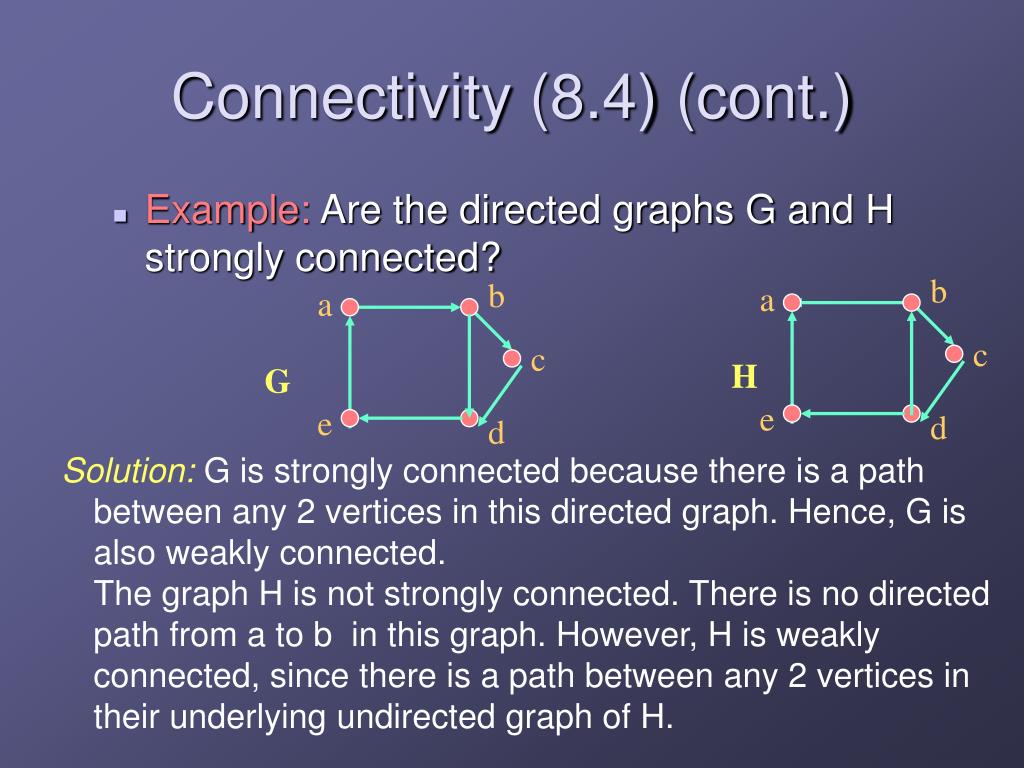 Connectivity (8.4) (cont.)

Example: Are the directed graphs G and H strongly connected?

a b c G e d

a b c H e d

Solution: G is strongly connected because there is a path between any 2 vertices in this directed graph. Hence, G is also weakly connected.
The graph H is not strongly connected. There is no directed path from a to b in this graph. However, H is weakly connected, since there is a path between any 2 vertices in their underlying undirected graph of H.